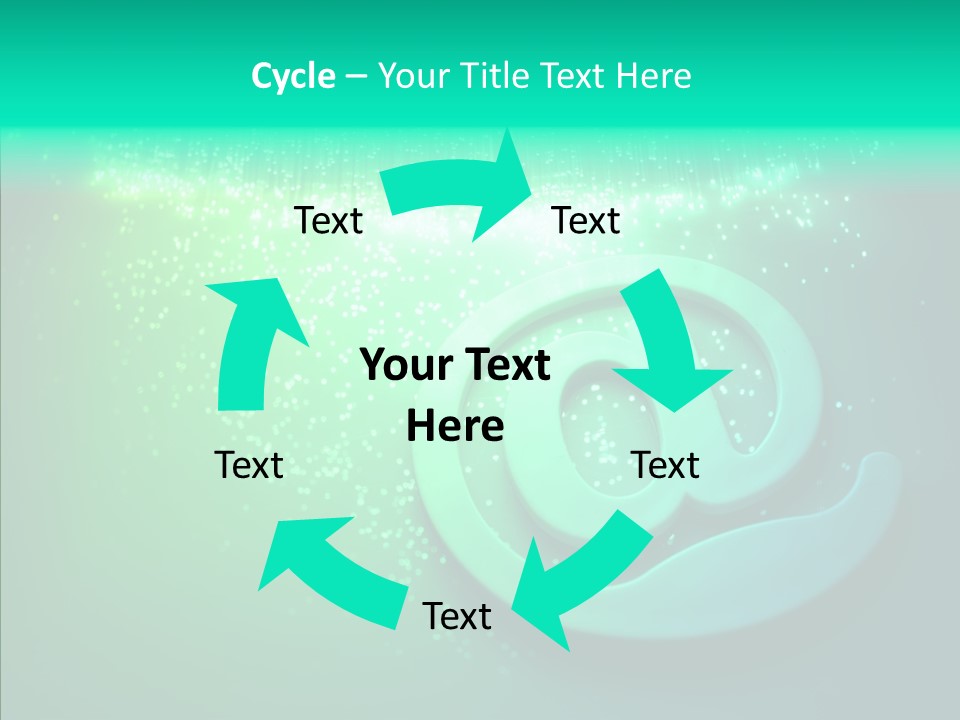 Cycle – Your Title Text Here

Text

Text

Your Text Here

Text

Text

Text